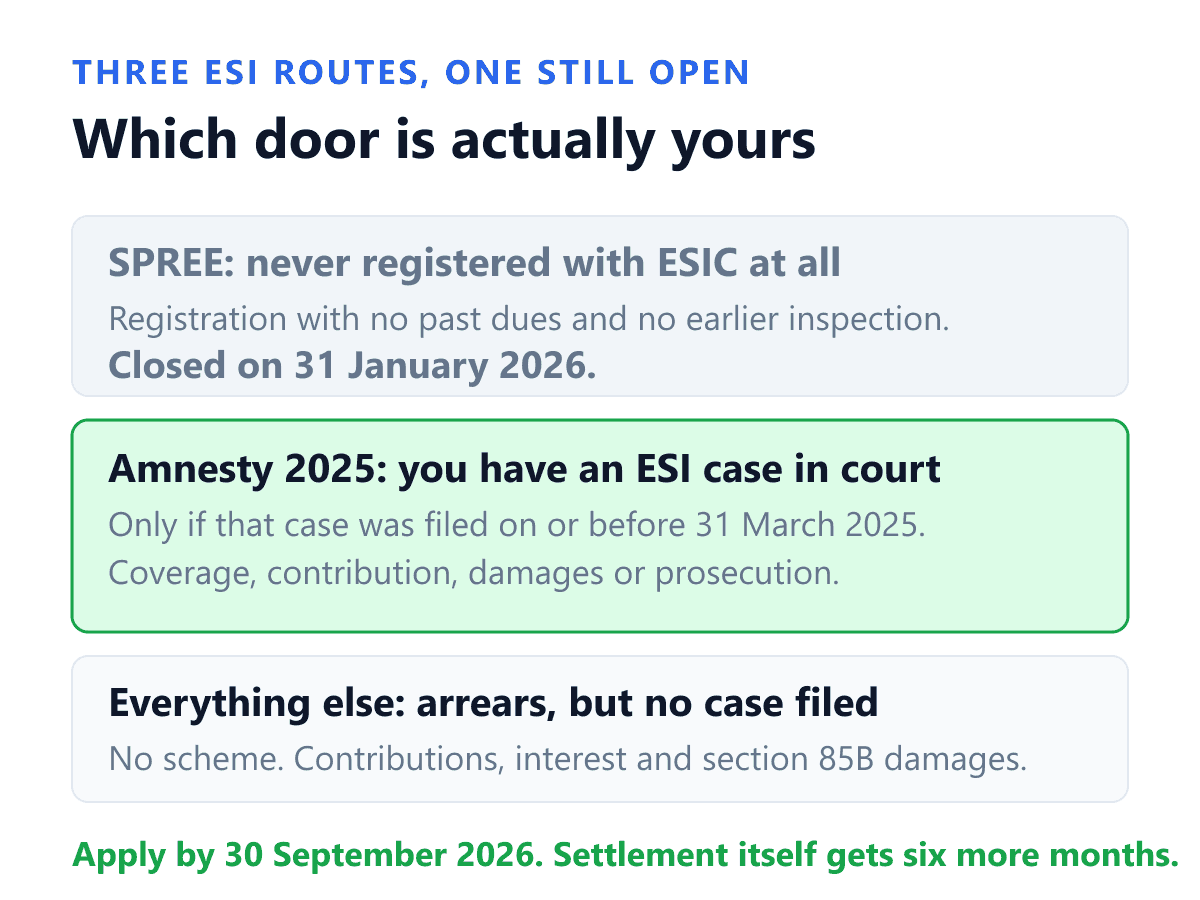 THREE ESI ROUTES, ONE STILL OPEN

Which door is actually yours

SPREE: never registered with ESIC at all

Registration with no past dues and no earlier inspection.

Closed on 31 January 2026.

Amnesty 2025: you have an ESI case in court

Only if that case was filed on or before 31 March 2025.
Coverage, contribution, damages or prosecution.

Everything else: arrears, but no case filed

No scheme. Contributions, interest and section 85B damages.

Apply by 30 September 2026. Settlement itself gets six more months.